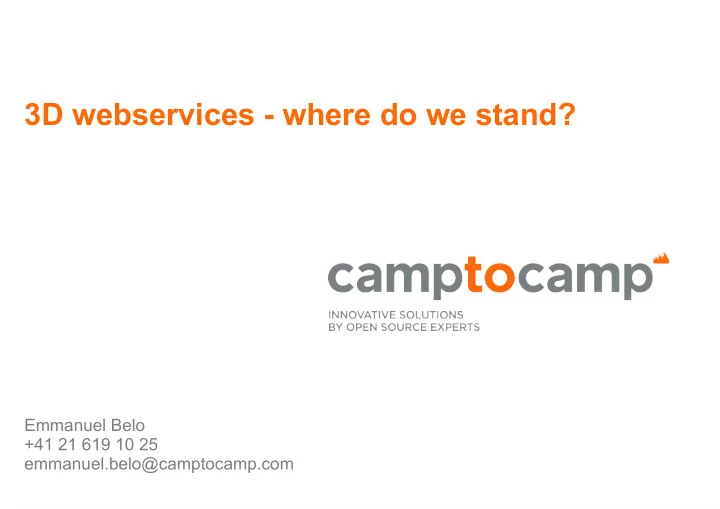 3D webservices - where do we stand?

camptocamp

INNOVATIVE SOLUTIONS
BY OPEN SOURCE EXPERTS

Emmanuel Belo
+41 21 619 10 25
emmanuel.belo@camptocamp.com